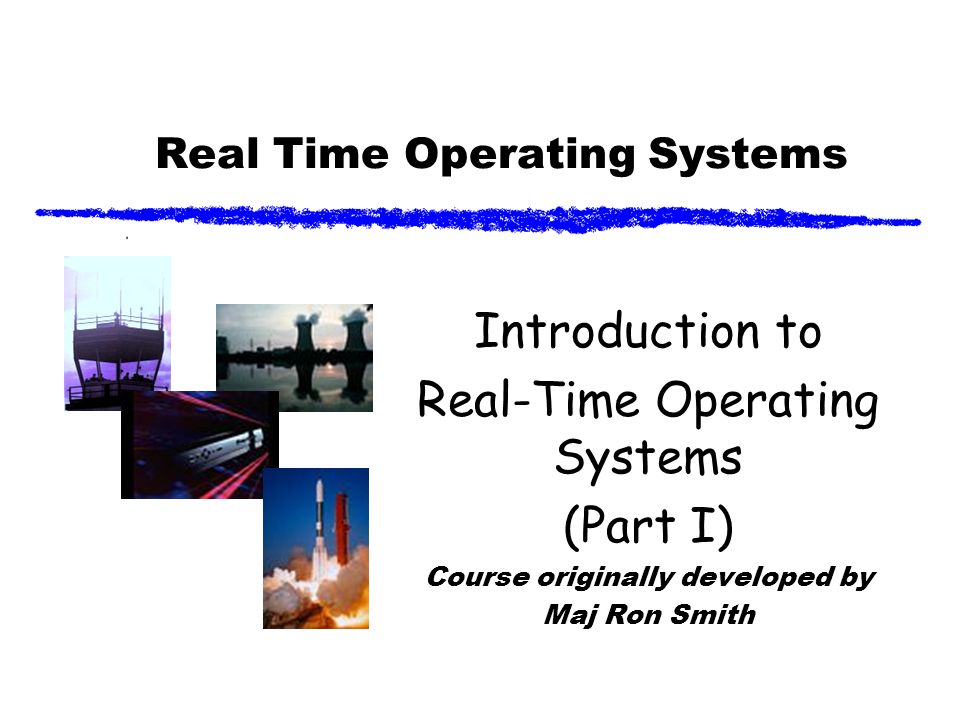 Real Time Operating Systems

Introduction to Real-Time Operating Systems (Part I)

Course originally developed by Maj Ron Smith